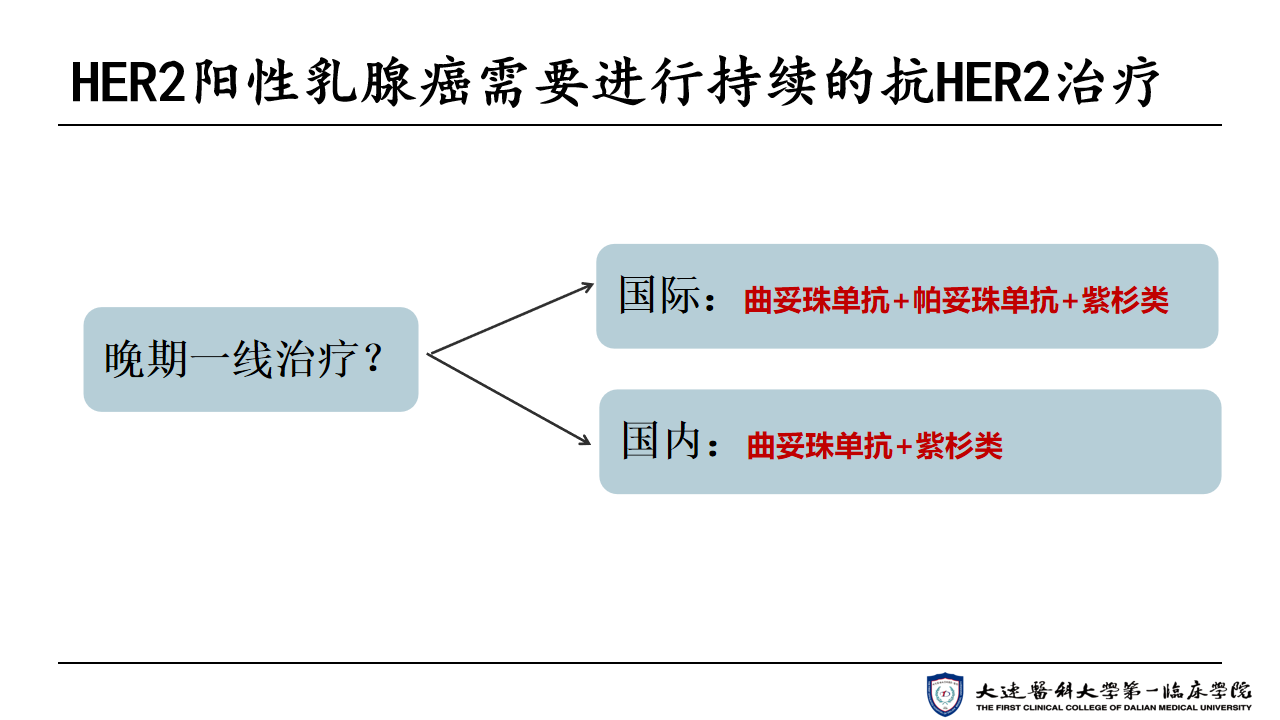 HER2阳性乳腺癌需要进行持续的抗HER2治疗

晚期一线治疗？

国际：曲妥珠单抗+帕妥珠单抗+紫杉类

国内：曲妥珠单抗+紫杉类

大连医科大学第一临床学院
THE FIRST CLINICAL COLLEGE OF DALIAN MEDICAL UNIVERSITY